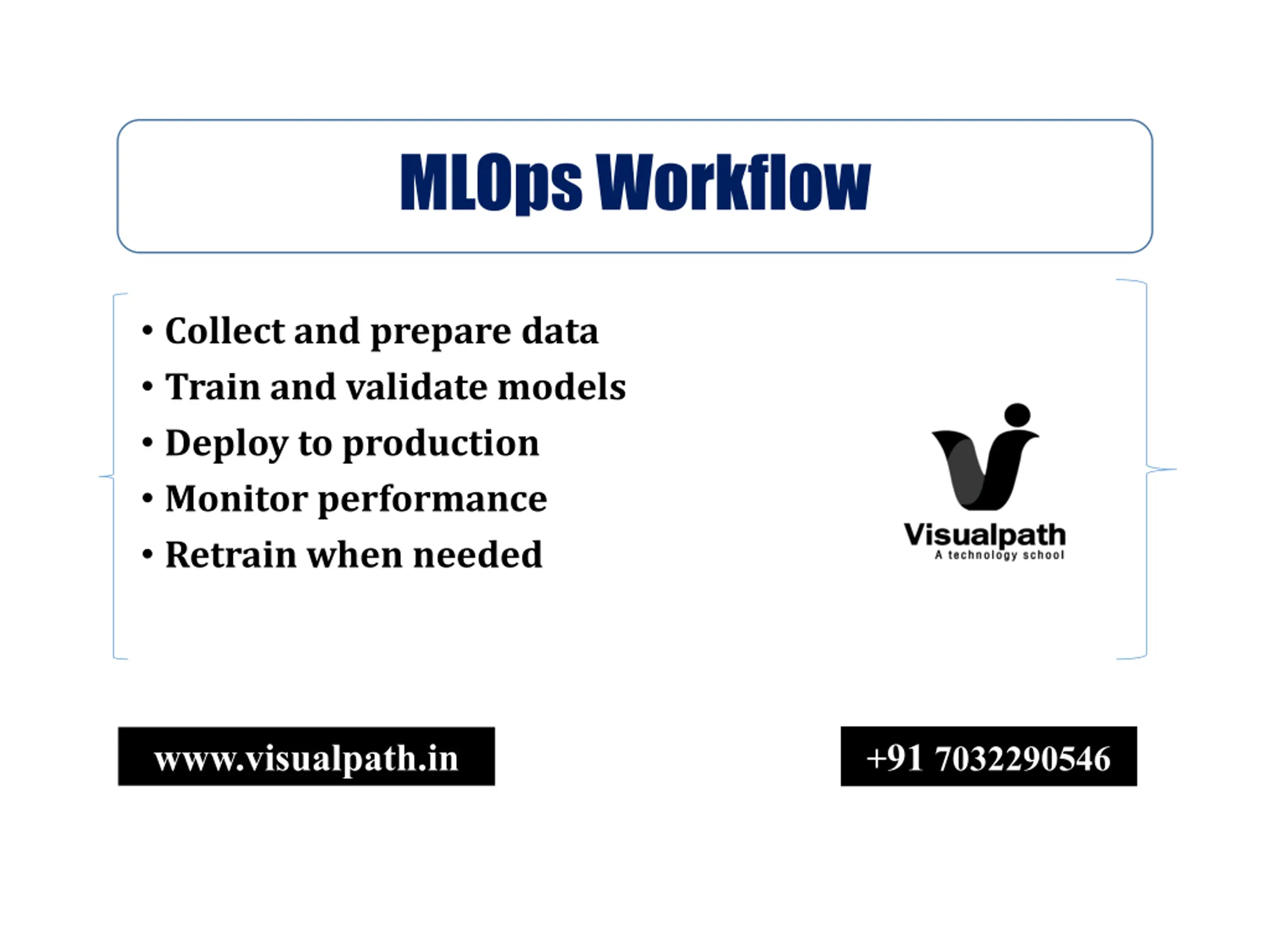 MLOps Workflow

• Collect and prepare data
• Train and validate models
• Deploy to production
• Monitor performance
• Retrain when needed

Visualpath
A technology school

www.visualpath.in

+91 7032290546